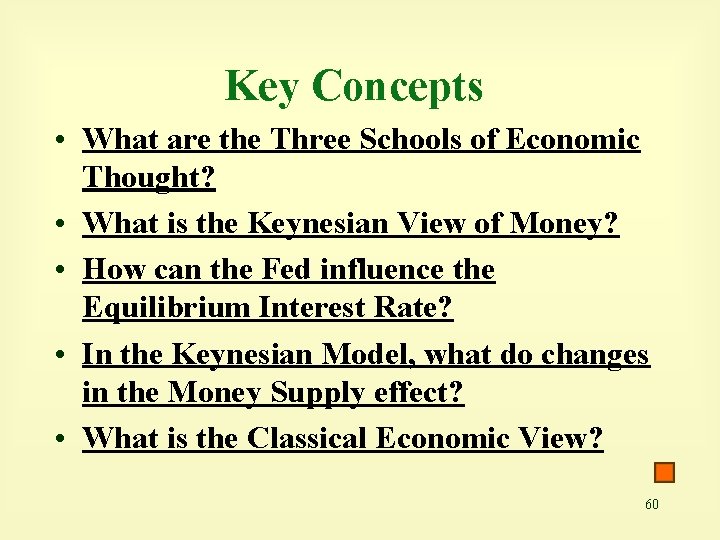 Key Concepts

• What are the Three Schools of Economic Thought?

• What is the Keynesian View of Money?

• How can the Fed influence the Equilibrium Interest Rate?

• In the Keynesian Model, what do changes in the Money Supply effect?

• What is the Classical Economic View?

60